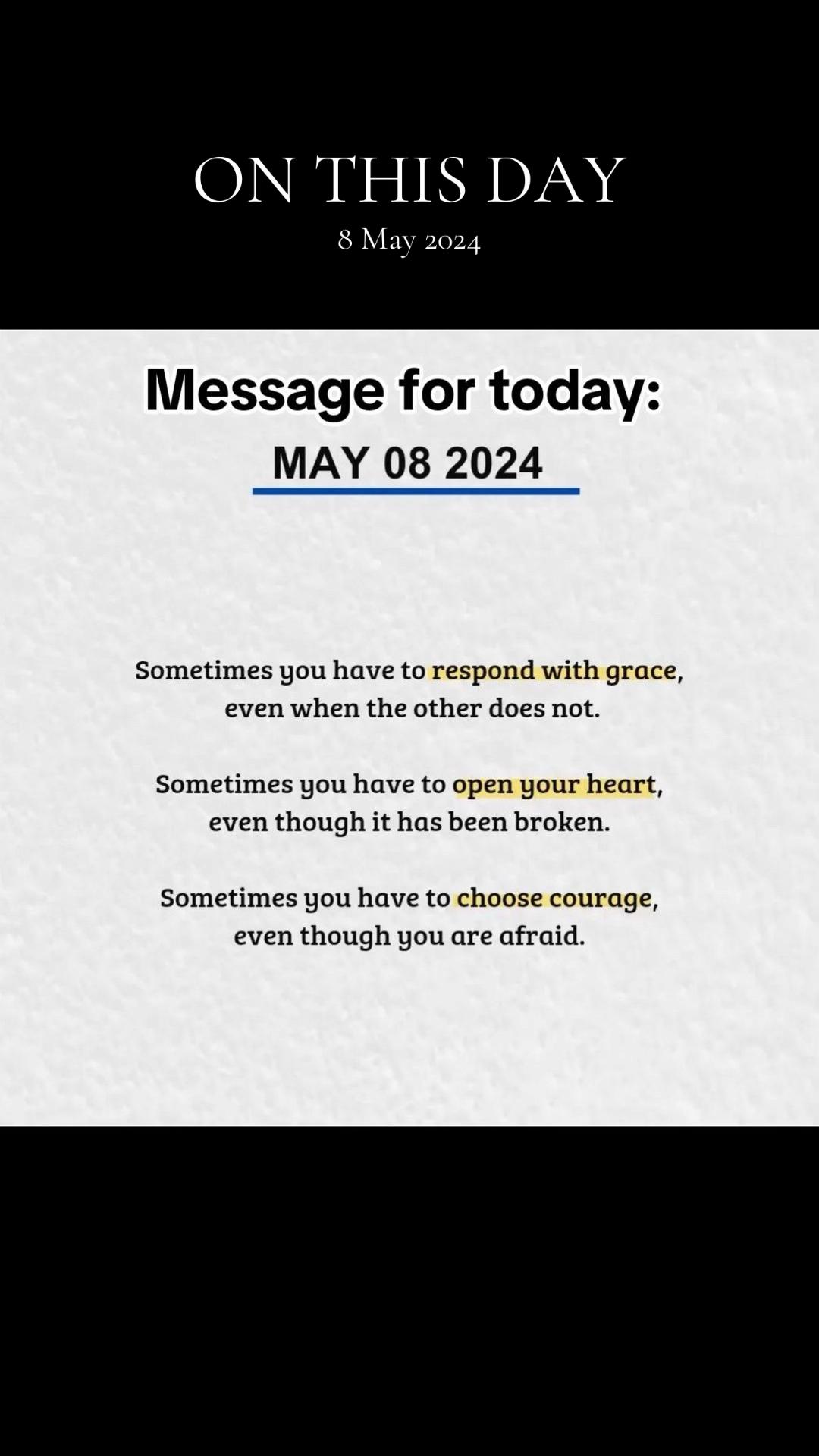 ON THIS DAY
8 May 2024

Message for today:
MAY 08 2024

Sometimes you have to respond with grace, even when the other does not.

Sometimes you have to open your heart, even though it has been broken.

Sometimes you have to choose courage, even though you are afraid.